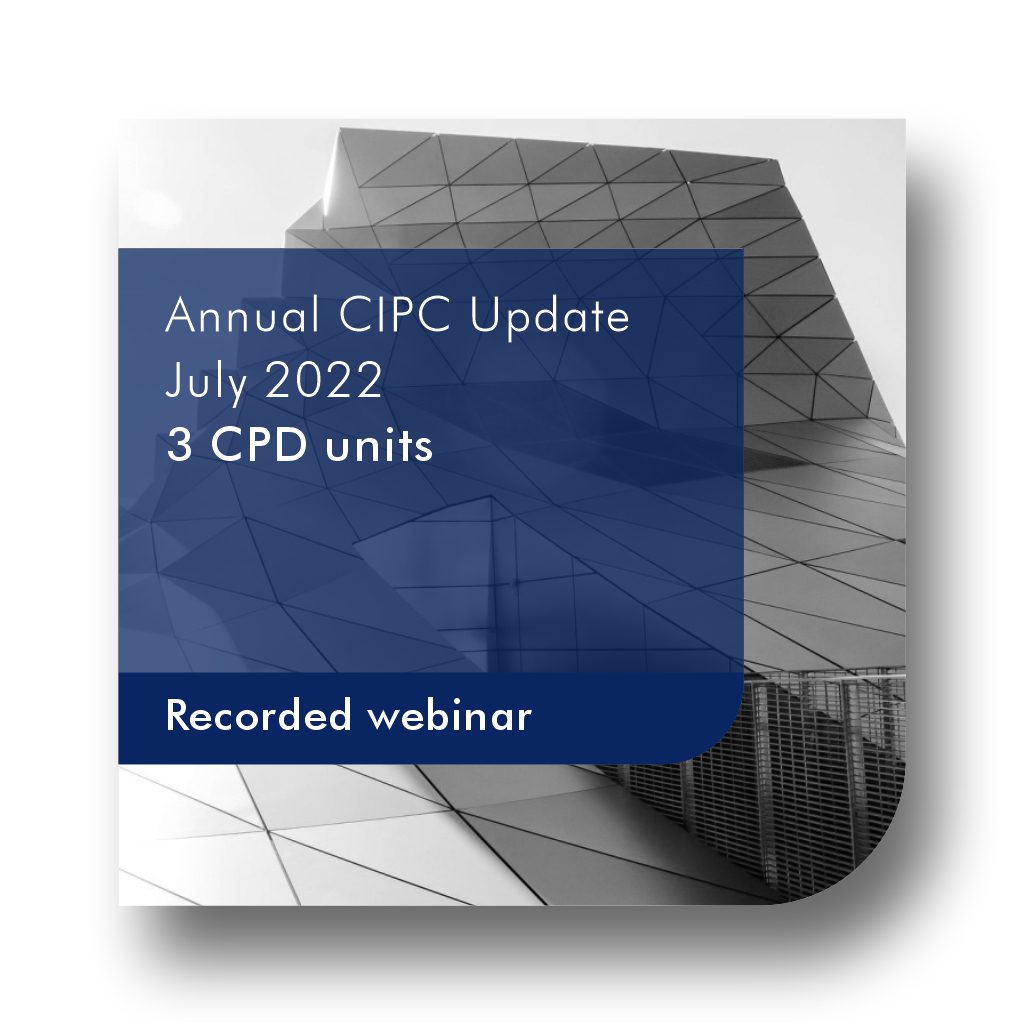 Annual CIPC Update
July 2022
3 CPD units

Recorded webinar